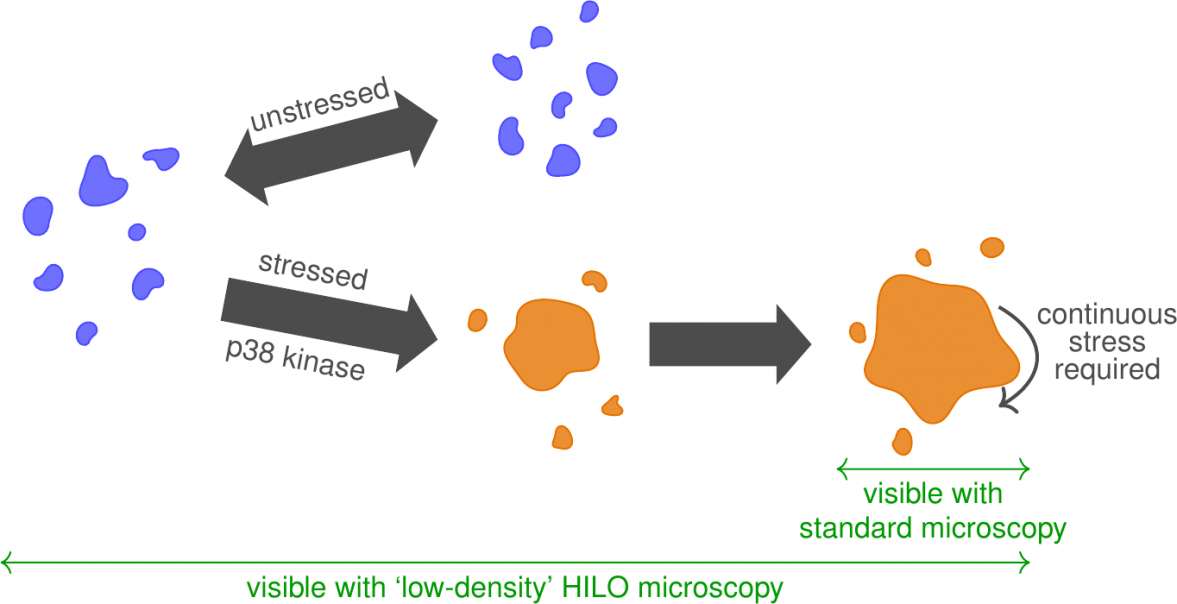 unstressed

stressed

p38 kinase

continuous stress required

visible with standard microscopy

visible with 'low-density' HILO microscopy